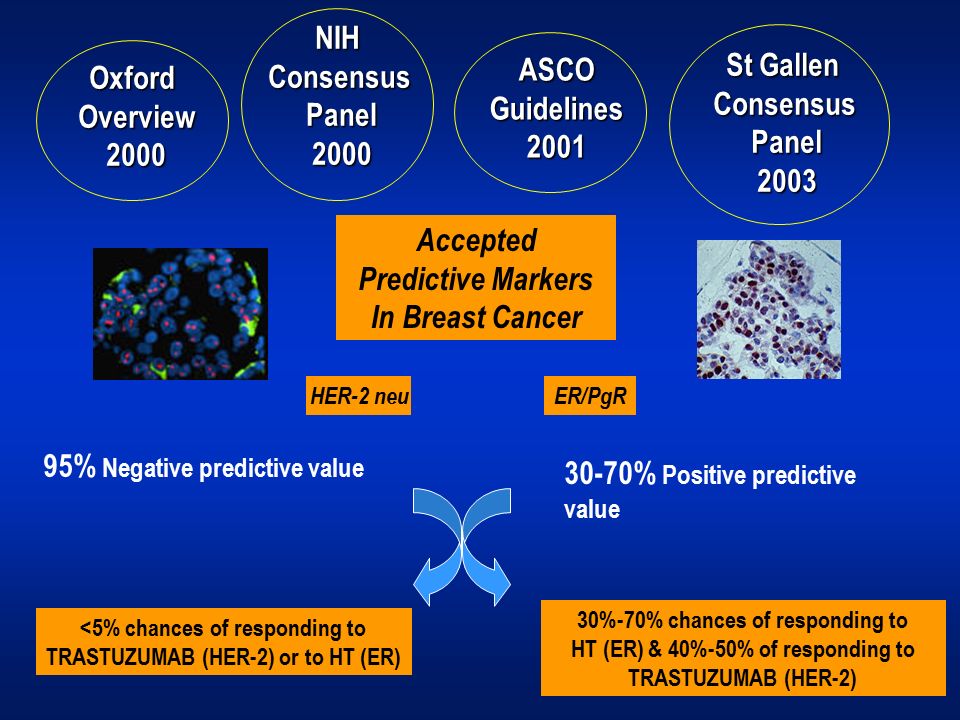 Oxford Overview 2000

NIH Consensus Panel 2000

ASCO Guidelines 2001

St Gallen Consensus Panel 2003

Accepted Predictive Markers In Breast Cancer

HER-2 neu

ER/PgR

95% Negative predictive value

30-70% Positive predictive value

<5% chances of responding to TRASTUZUMAB (HER-2) or to HT (ER)

30%-70% chances of responding to HT (ER) & 40%-50% of responding to TRASTUZUMAB (HER-2)